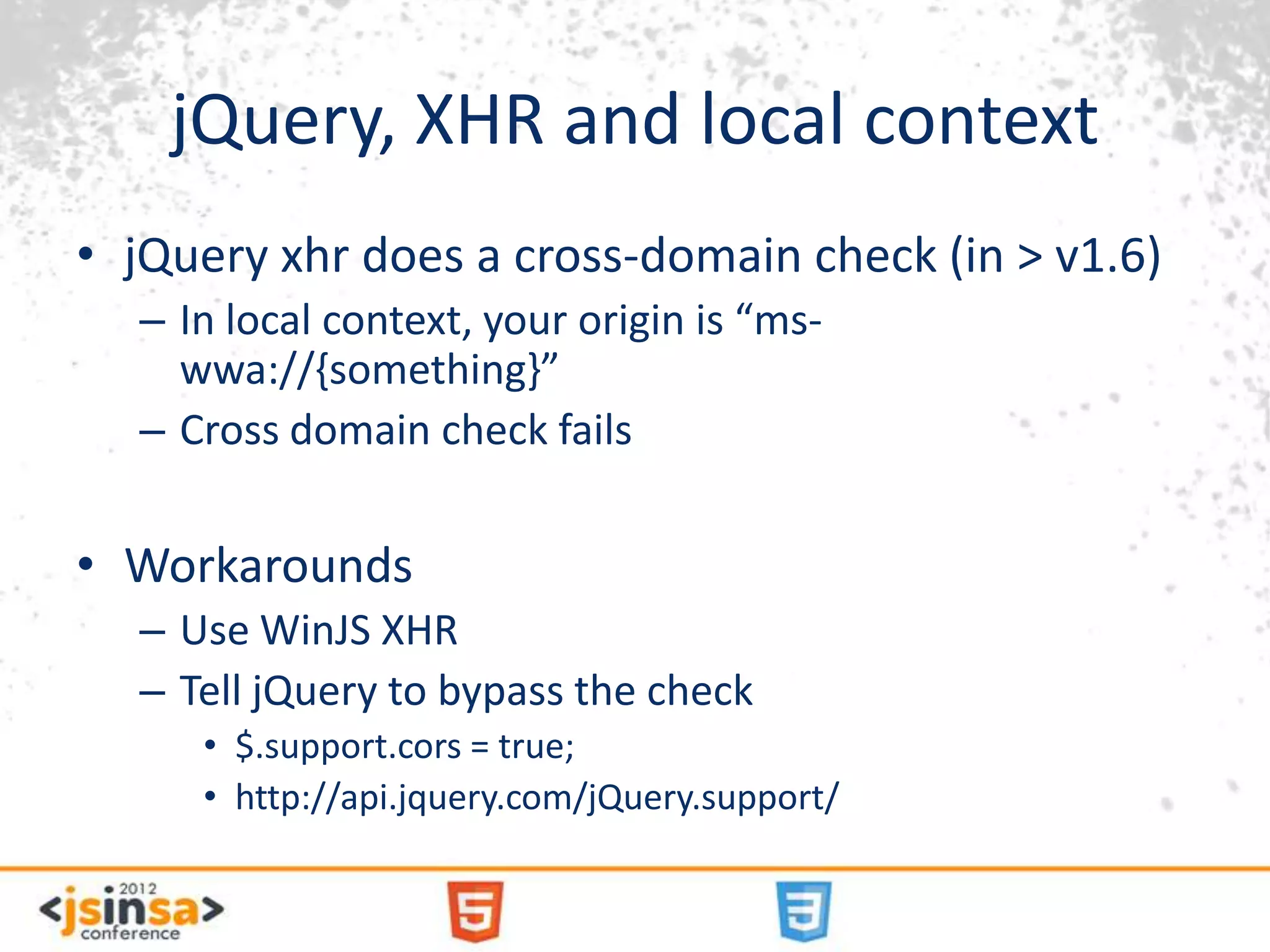 jQuery, XHR and local context

• jQuery xhr does a cross-domain check (in > v1.6)
– In local context, your origin is “ms-wwa://{something}”
– Cross domain check fails

• Workarounds
– Use WinJS XHR
– Tell jQuery to bypass the check
• $.support.cors = true;
• http://api.jquery.com/jQuery.support/

2012
<jsinsa>
conference

5

3